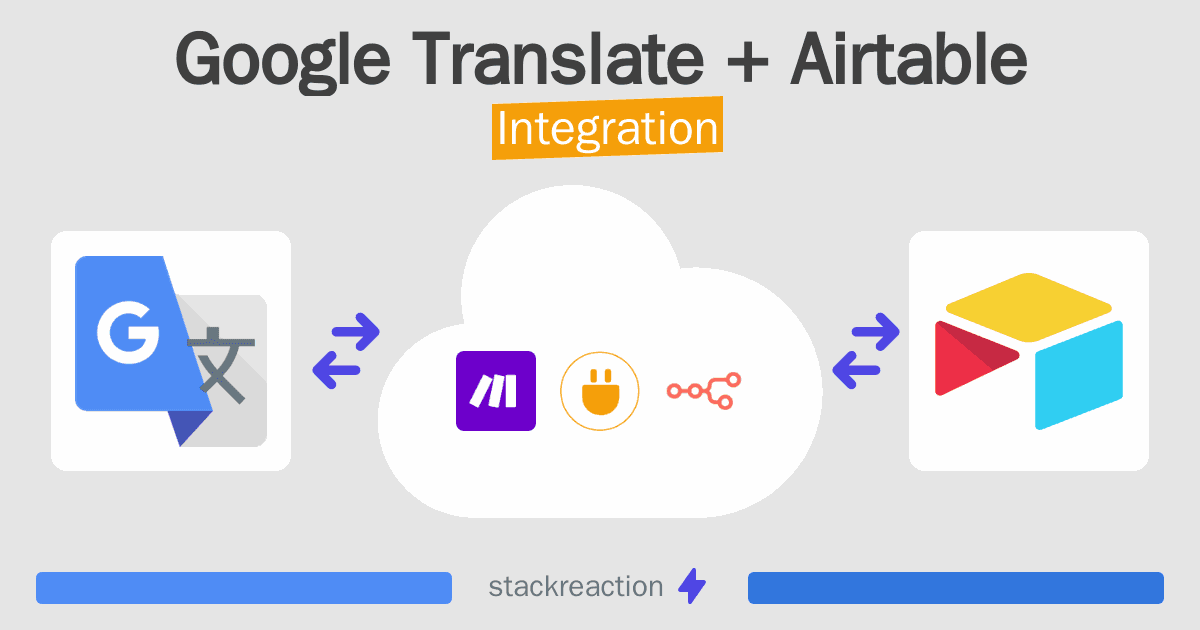 Google Translate + Airtable
Integration

G 文

stackreaction